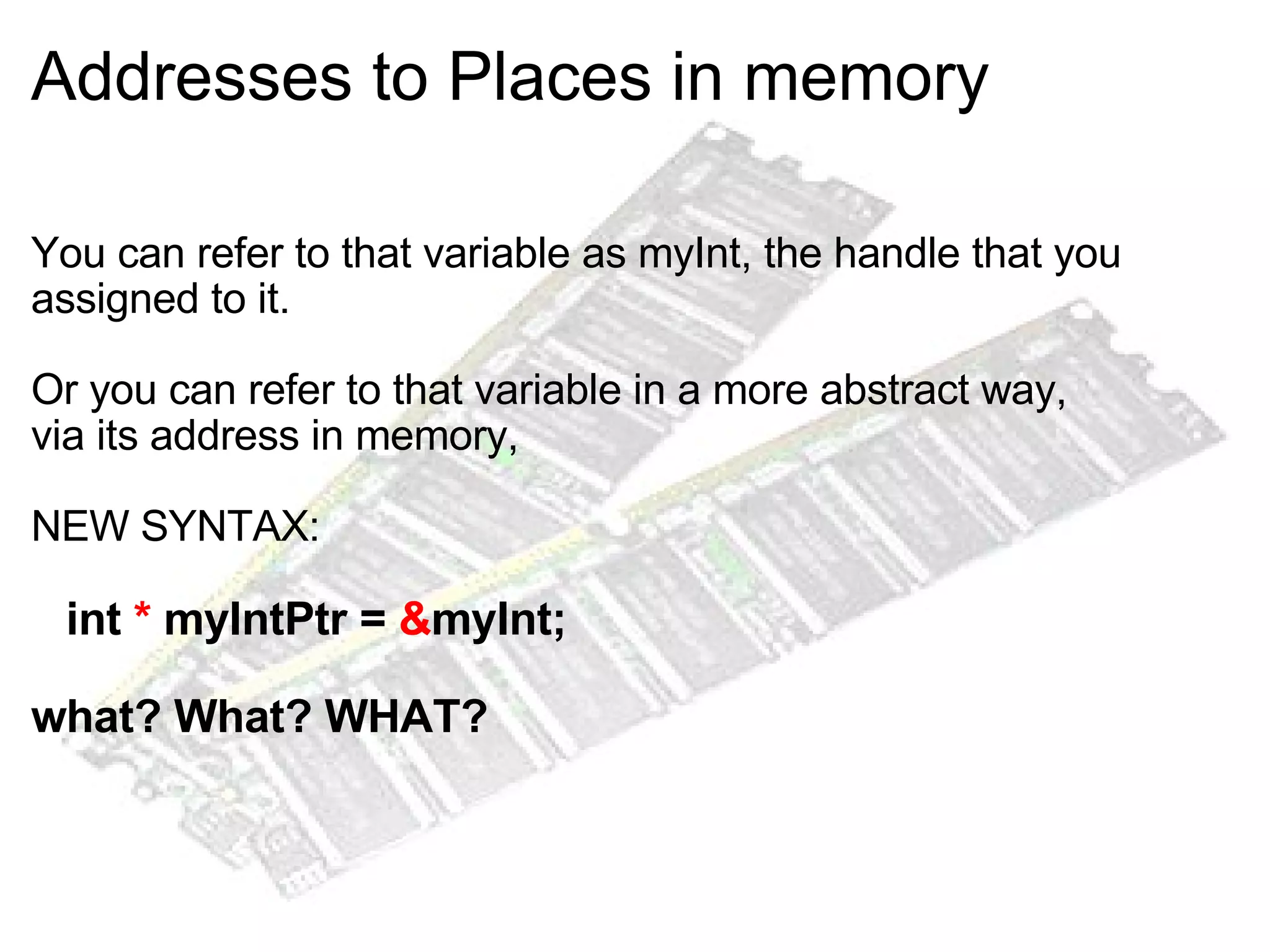 Addresses to Places in memory

You can refer to that variable as myInt, the handle that you assigned to it.

Or you can refer to that variable in a more abstract way, via its address in memory,

NEW SYNTAX:

int * myIntPtr = &myInt;

what? What? WHAT?